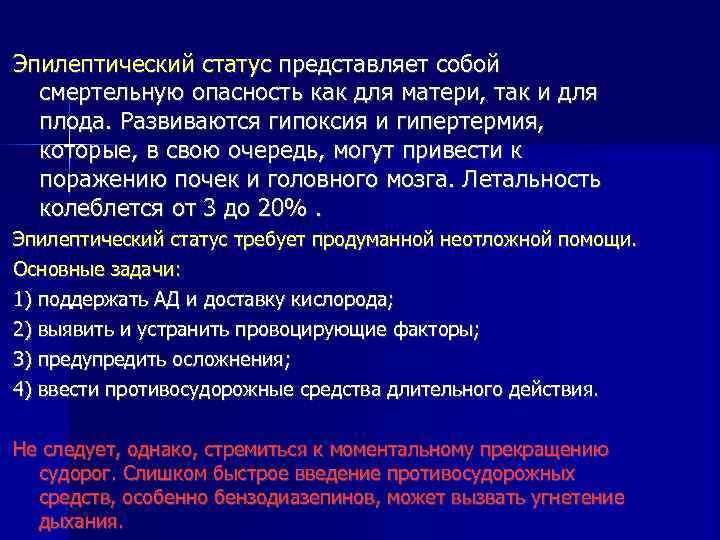 Эпилептический статус представляет собой смертельную опасность как для матери, так и для плода. Развиваются гипоксия и гипертермия, которые, в свою очередь, могут привести к поражению почек и головного мозга. Летальность колеблется от 3 до 20% .

Эпилептический статус требует продуманной неотложной помощи.

Основные задачи:

1) поддержать АД и доставку кислорода;

2) выявить и устранить провоцирующие факторы;

3) предупредить осложнения;

4) ввести противосудорожные средства длительного действия.

Не следует, однако, стремиться к моментальному прекращению судорог. Слишком быстрое введение противосудорожных средств, особенно бензодиазепинов, может вызвать угнетение дыхания.